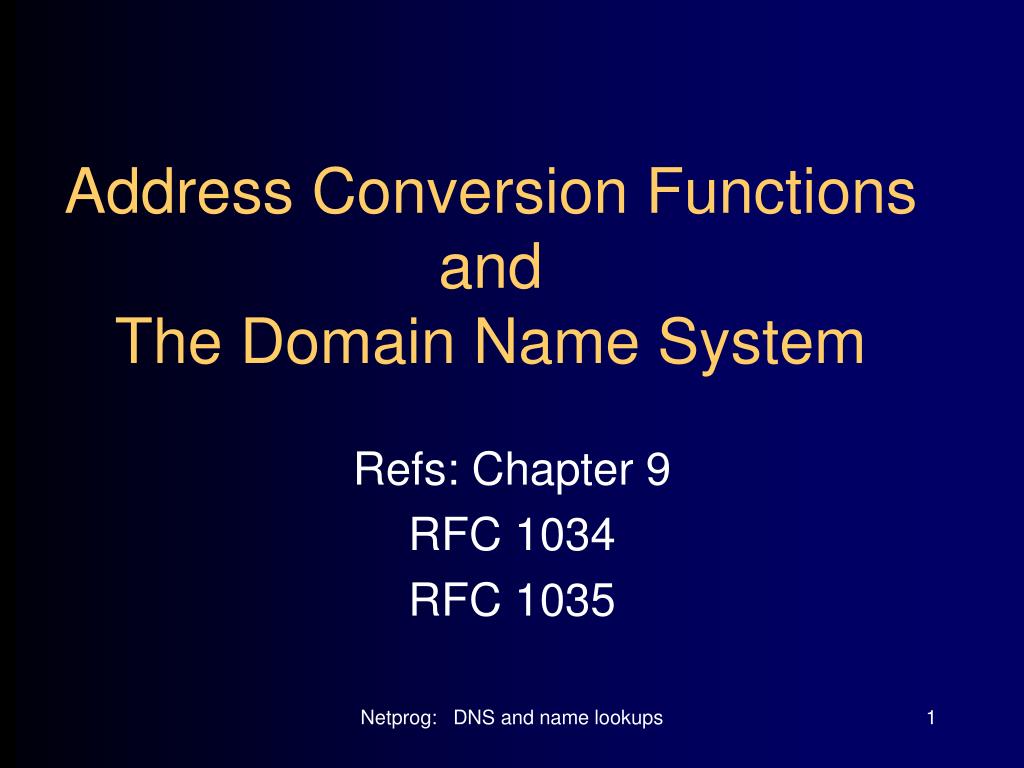 Address Conversion Functions
and
The Domain Name System

Refs: Chapter 9
RFC 1034
RFC 1035

Netprog: DNS and name lookups

1